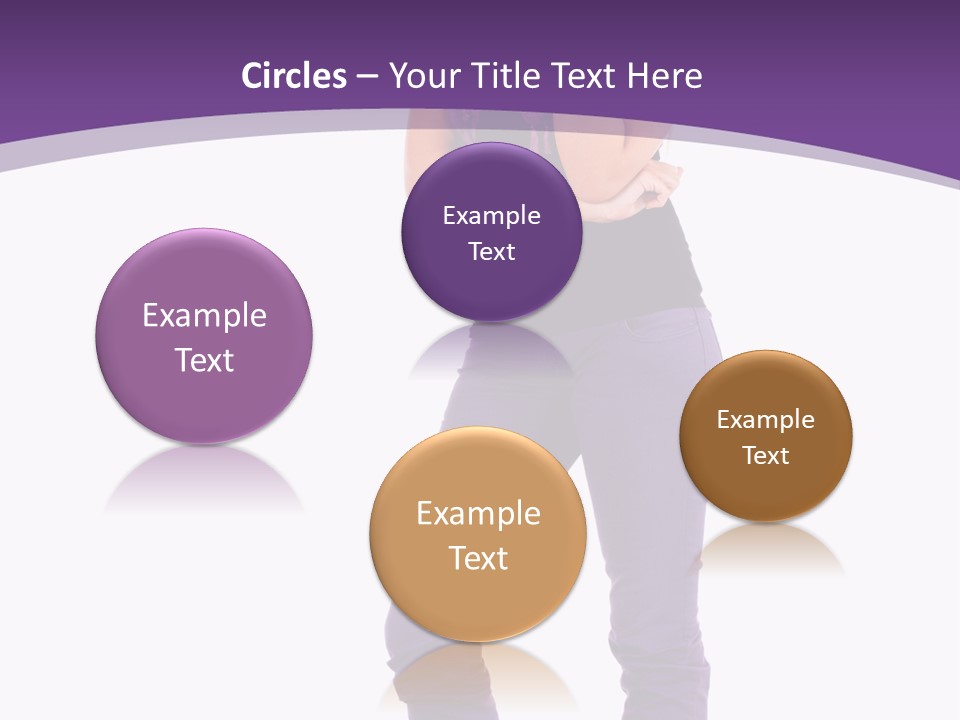 Circles – Your Title Text Here

Example Text

Example Text

Example Text

Example Text